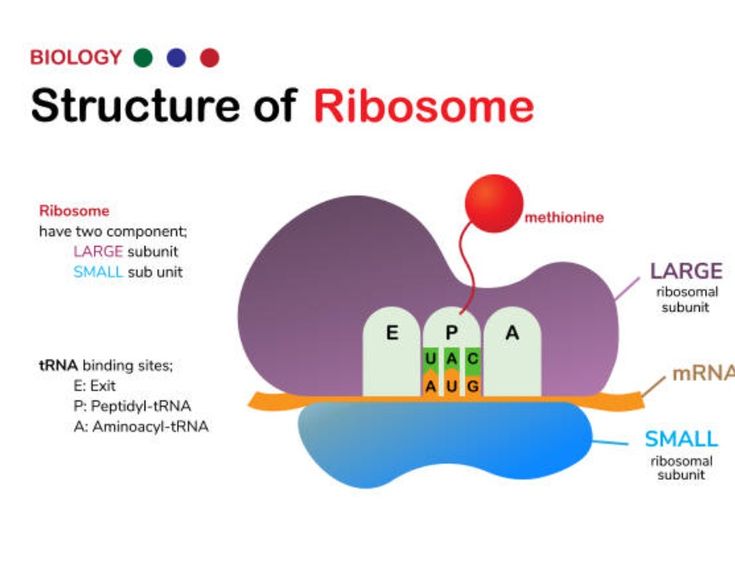 BIOLOGY

Structure of Ribosome

Ribosome
have two component;
LARGE subunit
SMALL sub unit

tRNA binding sites;
E: Exit
P: Peptidyl-tRNA
A: Aminoacyl-tRNA

methionine

E P A

U A C
A U G

LARGE
ribosomal
subunit

mRNA

SMALL
ribosomal
subunit